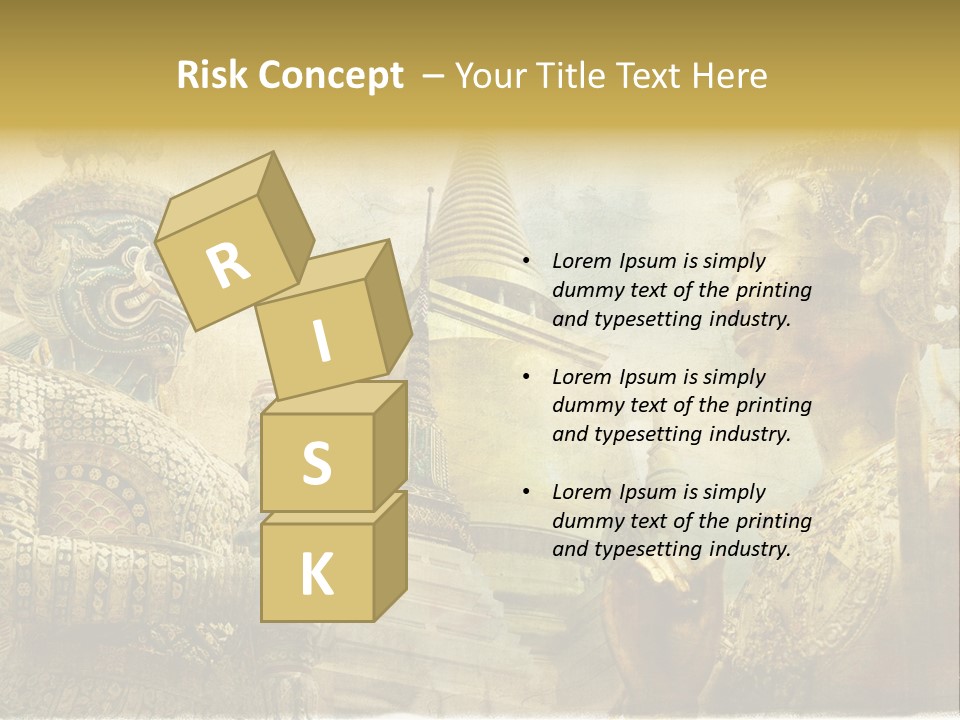 Risk Concept – Your Title Text Here

R
I
S
K

• Lorem Ipsum is simply dummy text of the printing and typesetting industry.

• Lorem Ipsum is simply dummy text of the printing and typesetting industry.

• Lorem Ipsum is simply dummy text of the printing and typesetting industry.